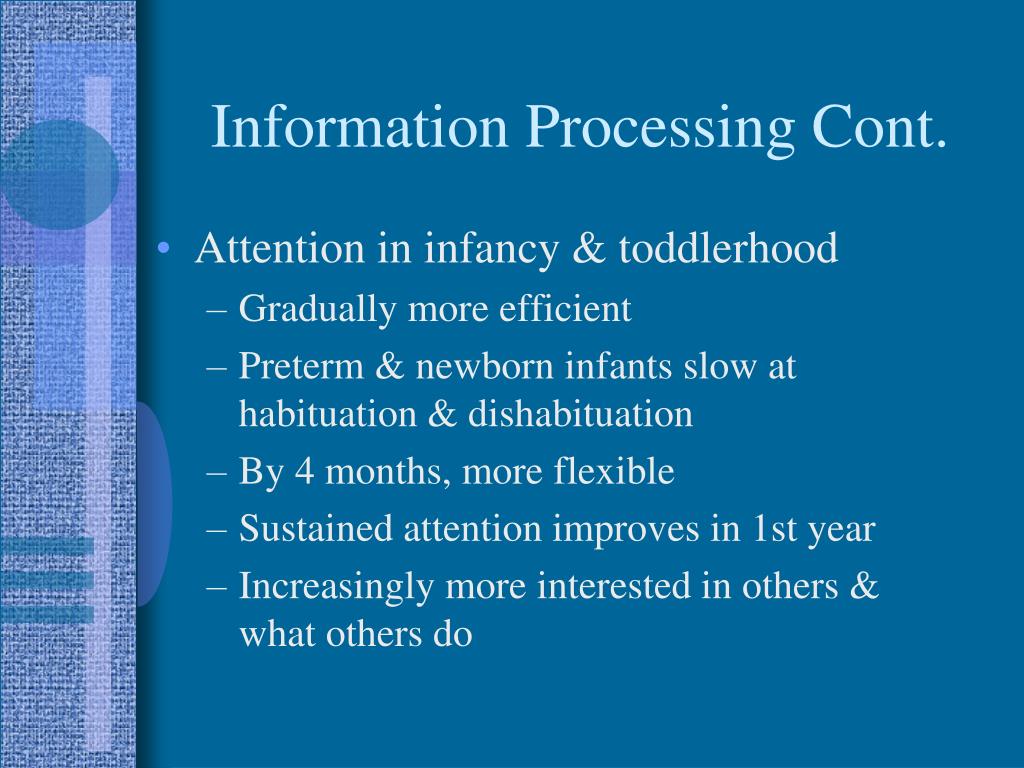 Information Processing Cont.

• Attention in infancy & toddlerhood
– Gradually more efficient
– Preterm & newborn infants slow at habituation & dishabituation
– By 4 months, more flexible
– Sustained attention improves in 1st year
– Increasingly more interested in others & what others do